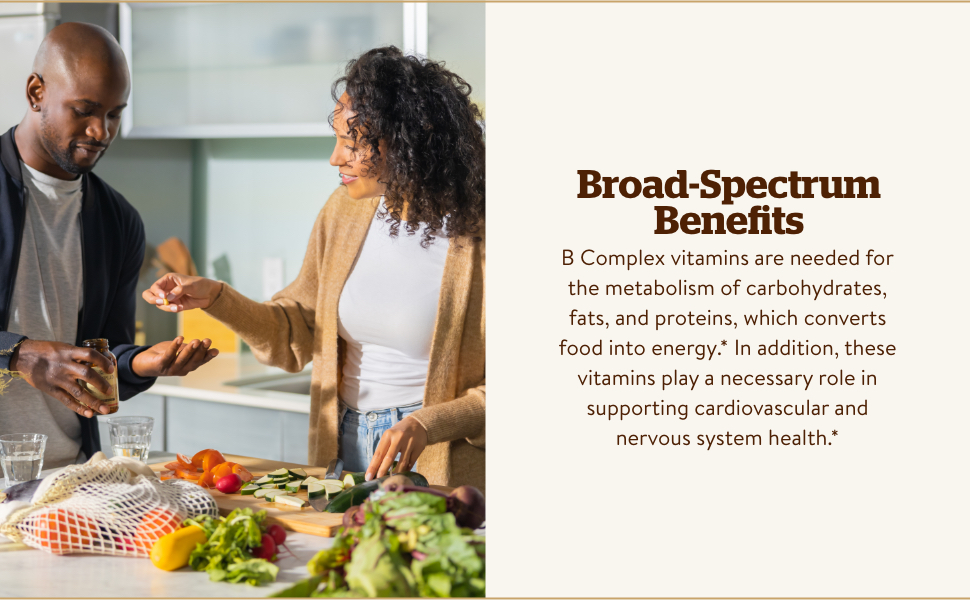 Broad-Spectrum Benefits

B Complex vitamins are needed for the metabolism of carbohydrates, fats, and proteins, which converts food into energy.* In addition, these vitamins play a necessary role in supporting cardiovascular and nervous system health.*